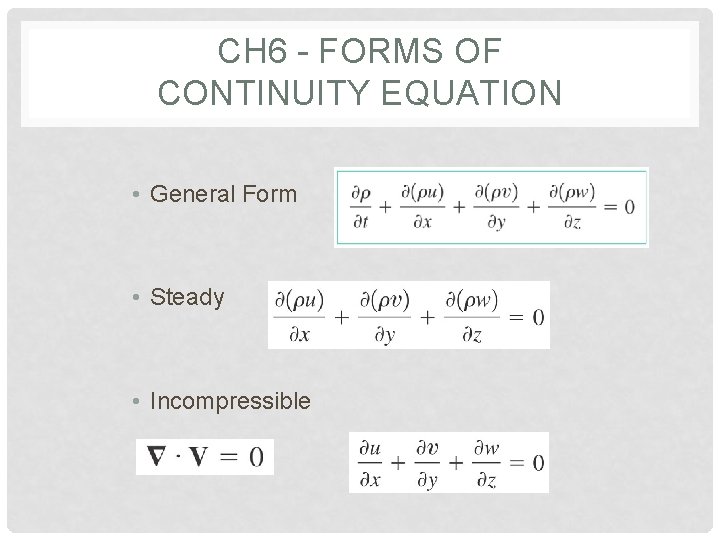 CH6 - FORMS OF CONTINUITY EQUATION

• General Form $\frac{\partial \rho}{\partial t} + \frac{\partial(\rho u)}{\partial x} + \frac{\partial(\rho v)}{\partial y} + \frac{\partial(\rho w)}{\partial z} = 0$

• Steady $\frac{\partial(\rho u)}{\partial x} + \frac{\partial(\rho v)}{\partial y} + \frac{\partial(\rho w)}{\partial z} = 0$

• Incompressible

$\nabla \cdot \mathbf{V} = 0$

$\frac{\partial u}{\partial x} + \frac{\partial v}{\partial y} + \frac{\partial w}{\partial z} = 0$